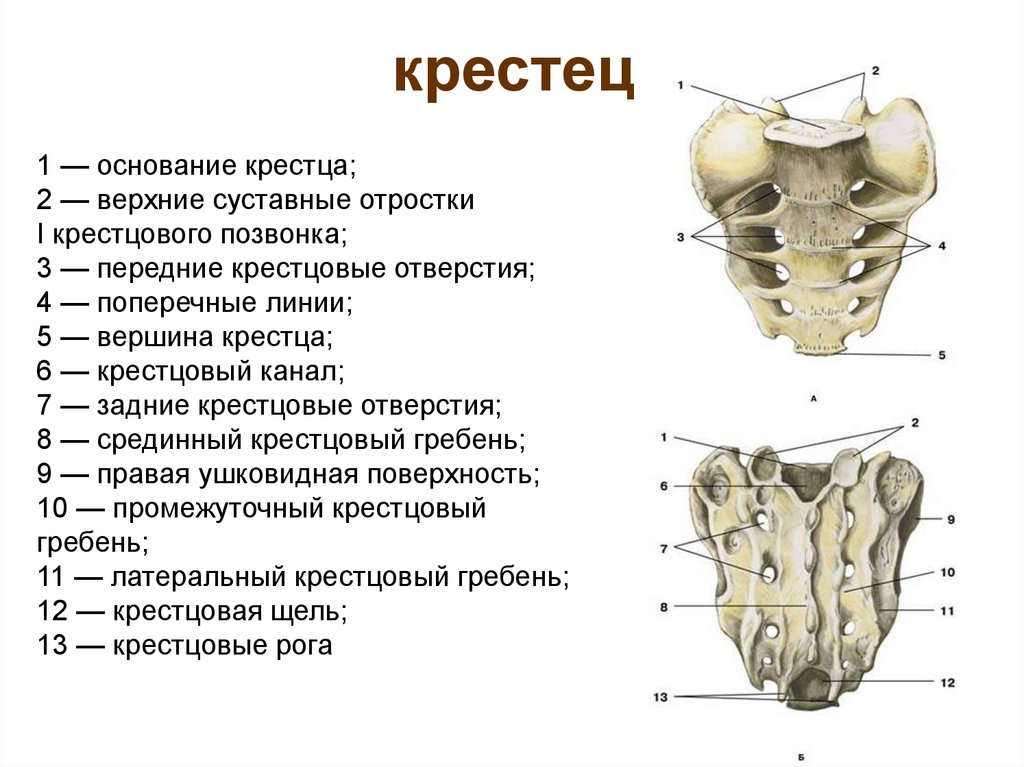 крестец

1 — основание крестца;
2 — верхние суставные отростки I крестцового позвонка;
3 — передние крестцовые отверстия;
4 — поперечные линии;
5 — вершина крестца;
6 — крестцовый канал;
7 — задние крестцовые отверстия;
8 — срединный крестцовый гребень;
9 — правая ушковидная поверхность;
10 — промежуточный крестцовый гребень;
11 — латеральный крестцовый гребень;
12 — крестцовая щель;
13 — крестцовые рога

1
2
3
4
5
А

1
2
6
9
7
10
8
11
12
13
Б